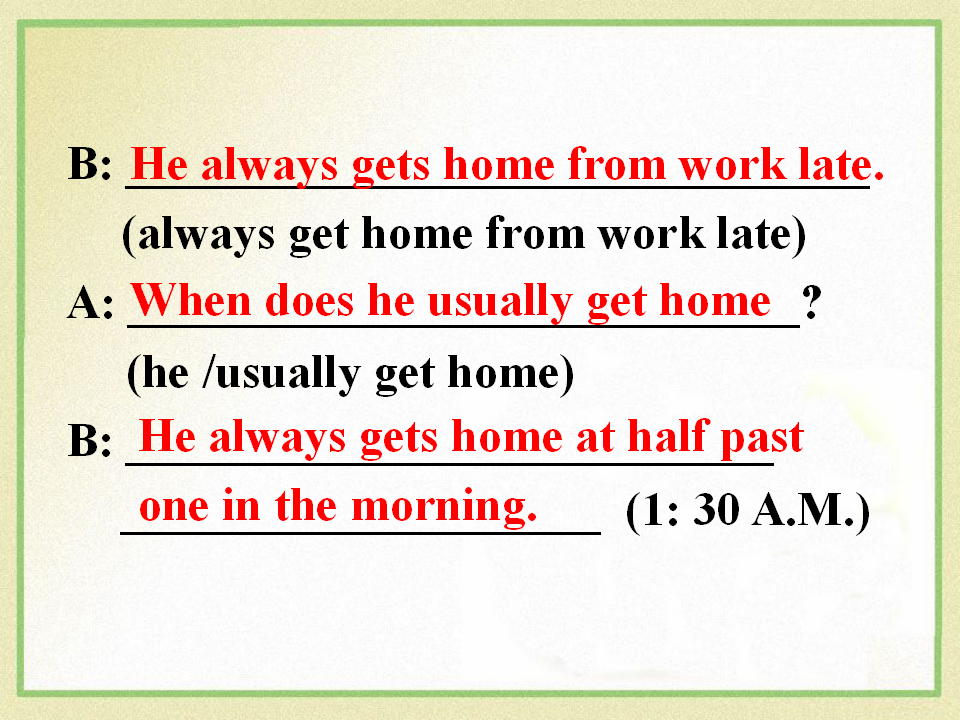 B: He always gets home from work late.
(always get home from work late)
A: When does he usually get home ?
(he /usually get home)
B: He always gets home at half past one in the morning. (1: 30 A.M.)